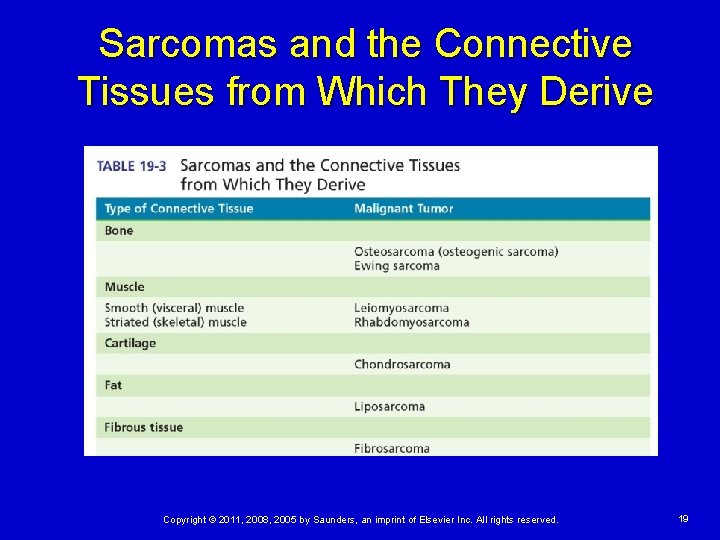 Sarcomas and the Connective Tissues from Which They Derive

TABLE 19-3 Sarcomas and the Connective Tissues from Which They Derive

| Type of Connective Tissue | Malignant Tumor |
|---|---|
| Bone | |
| | Osteosarcoma (osteogenic sarcoma) Ewing sarcoma |
| Muscle | |
| Smooth (visceral) muscle Striated (skeletal) muscle | Leiomyosarcoma Rhabdomyosarcoma |
| Cartilage | |
| | Chondrosarcoma |
| Fat | |
| | Liposarcoma |
| Fibrous tissue | |
| | Fibrosarcoma |

Copyright © 2011, 2008, 2005 by Saunders, an imprint of Elsevier Inc. All rights reserved.

19